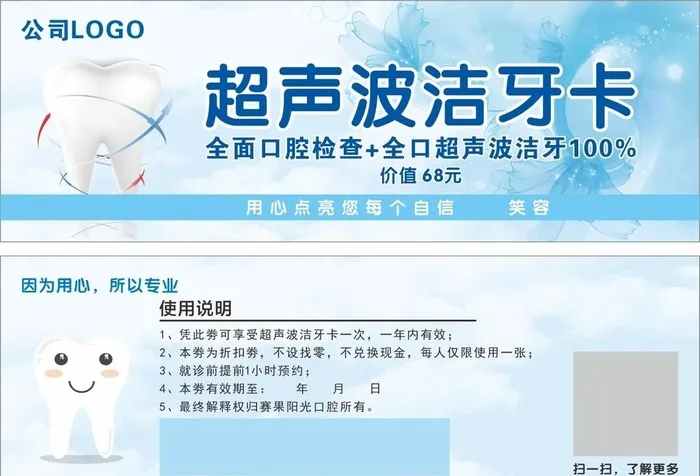 公司LOGO

超声波洁牙卡

全面口腔检查+全口超声波洁牙100%

价值 68元

用心点亮您每个自信　　笑容

因为用心，所以专业

使用说明

1、凭此券可享受超声波洁牙卡一次，一年内有效；
2、本券为折扣券，不设找零，不兑换现金，每人仅限使用一张；
3、就诊前提前1小时预约；
4、本券有效期至：　　年　　月　　日
5、最终解释权归赛果阳光口腔所有。

扫一扫，了解更多